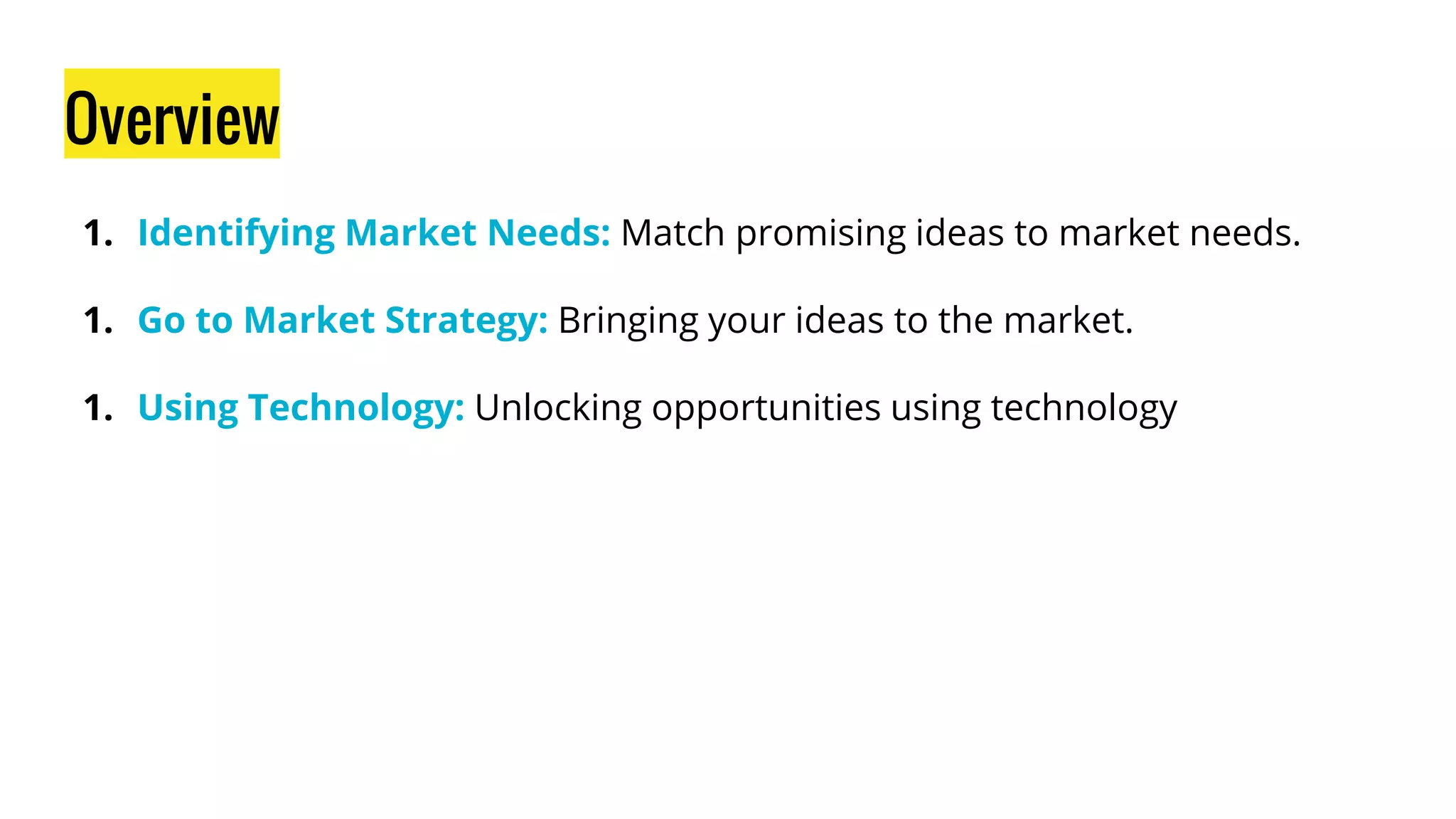 Overview

1. Identifying Market Needs: Match promising ideas to market needs.

1. Go to Market Strategy: Bringing your ideas to the market.

1. Using Technology: Unlocking opportunities using technology